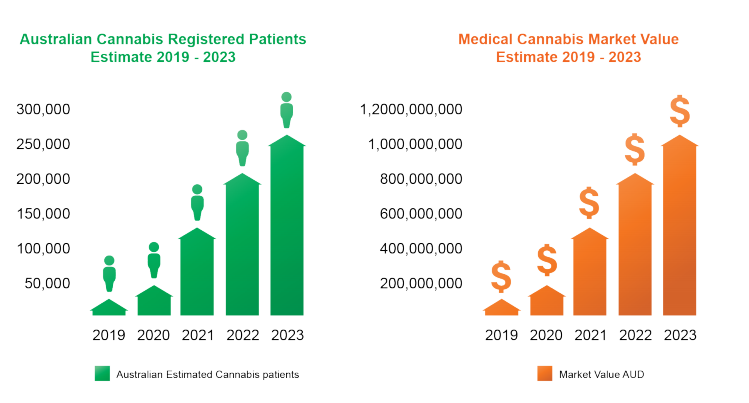 Australian Cannabis Registered Patients
Estimate 2019 - 2023

300,000
250,000
200,000
150,000
100,000
50,000

2019 2020 2021 2022 2023

Australian Estimated Cannabis patients

Medical Cannabis Market Value
Estimate 2019 - 2023

1,2000,000,000
1,000,000,000
800,000,000
600,000,000
400,000,000
200,000,000

$ $ $ $ $

2019 2020 2021 2022 2023

Market Value AUD